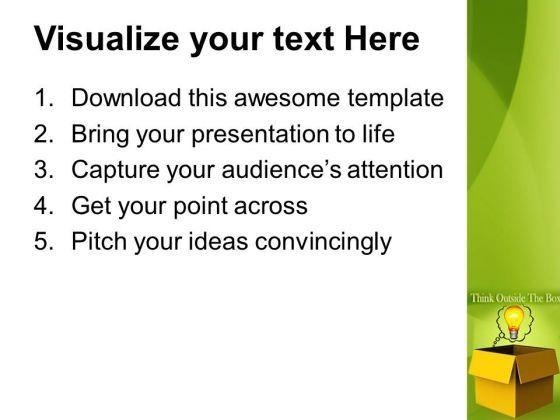 Visualize your text Here

1. Download this awesome template
2. Bring your presentation to life
3. Capture your audience's attention
4. Get your point across
5. Pitch your ideas convincingly

Think Outside The Box